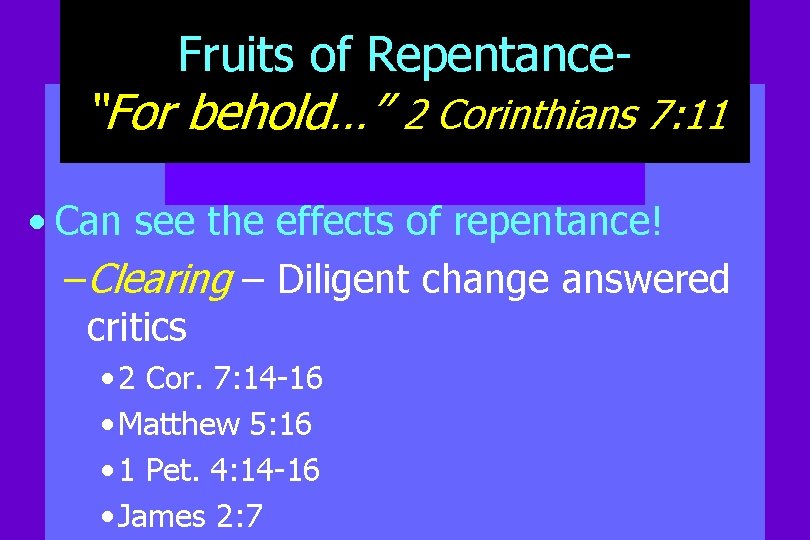 Fruits of Repentance-
"For behold…" 2 Corinthians 7:11

• Can see the effects of repentance!
– Clearing – Diligent change answered critics
• 2 Cor. 7:14-16
• Matthew 5:16
• 1 Pet. 4:14-16
• James 2:7